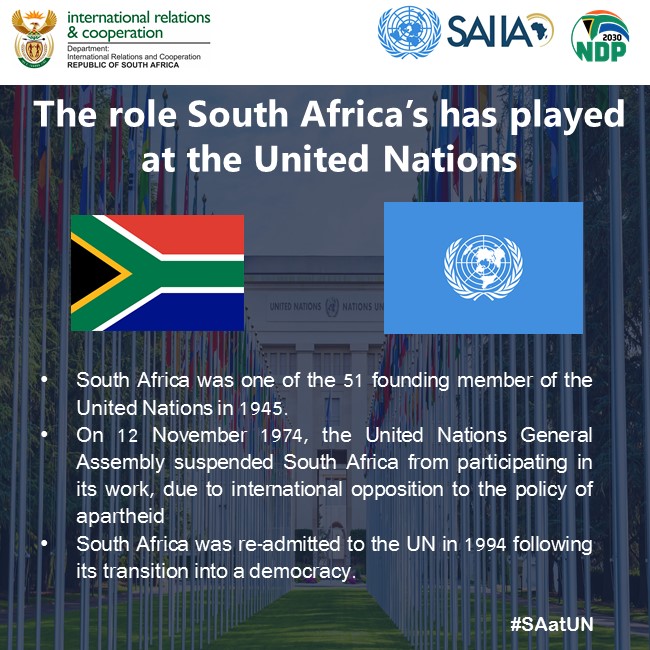 international relations
& cooperation
Department:
International Relations and Cooperation
REPUBLIC OF SOUTH AFRICA

SAIIA

2030
NDP

The role South Africa's has played at the United Nations

UNITED NATIONS NATIONS UN

• South Africa was one of the 51 founding member of the United Nations in 1945.
• On 12 November 1974, the United Nations General Assembly suspended South Africa from participating in its work, due to international opposition to the policy of apartheid
• South Africa was re-admitted to the UN in 1994 following its transition into a democracy.

#SAatUN